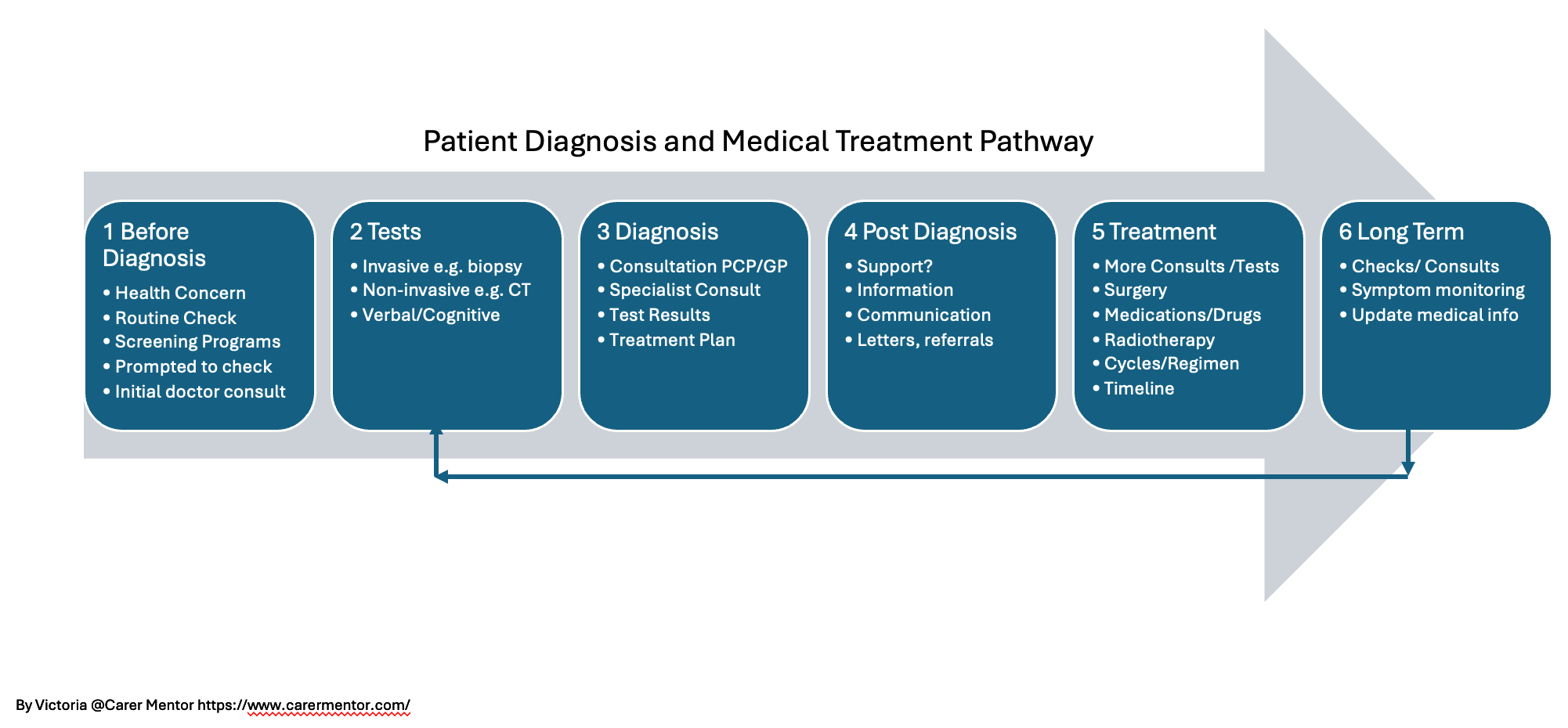 Patient Diagnosis and Medical Treatment Pathway

1 Before Diagnosis
• Health Concern
• Routine Check
• Screening Programs
• Prompted to check
• Initial doctor consult

2 Tests
• Invasive e.g. biopsy
• Non-invasive e.g. CT
• Verbal/Cognitive

3 Diagnosis
• Consultation PCP/GP
• Specialist Consult
• Test Results
• Treatment Plan

4 Post Diagnosis
• Support?
• Information
• Communication
• Letters, referrals

5 Treatment
• More Consults /Tests
• Surgery
• Medications/Drugs
• Radiotherapy
• Cycles/Regimen
• Timeline

6 Long Term
• Checks/ Consults
• Symptom monitoring
• Update medical info

By Victoria @Carer Mentor https://www.carermentor.com/